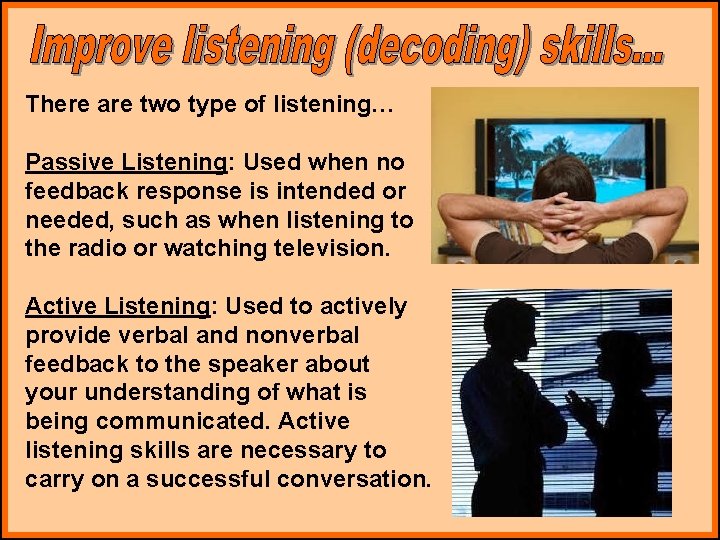 Improve listening (decoding) skills...

There are two type of listening…

Passive Listening: Used when no feedback response is intended or needed, such as when listening to the radio or watching television.

Active Listening: Used to actively provide verbal and nonverbal feedback to the speaker about your understanding of what is being communicated. Active listening skills are necessary to carry on a successful conversation.